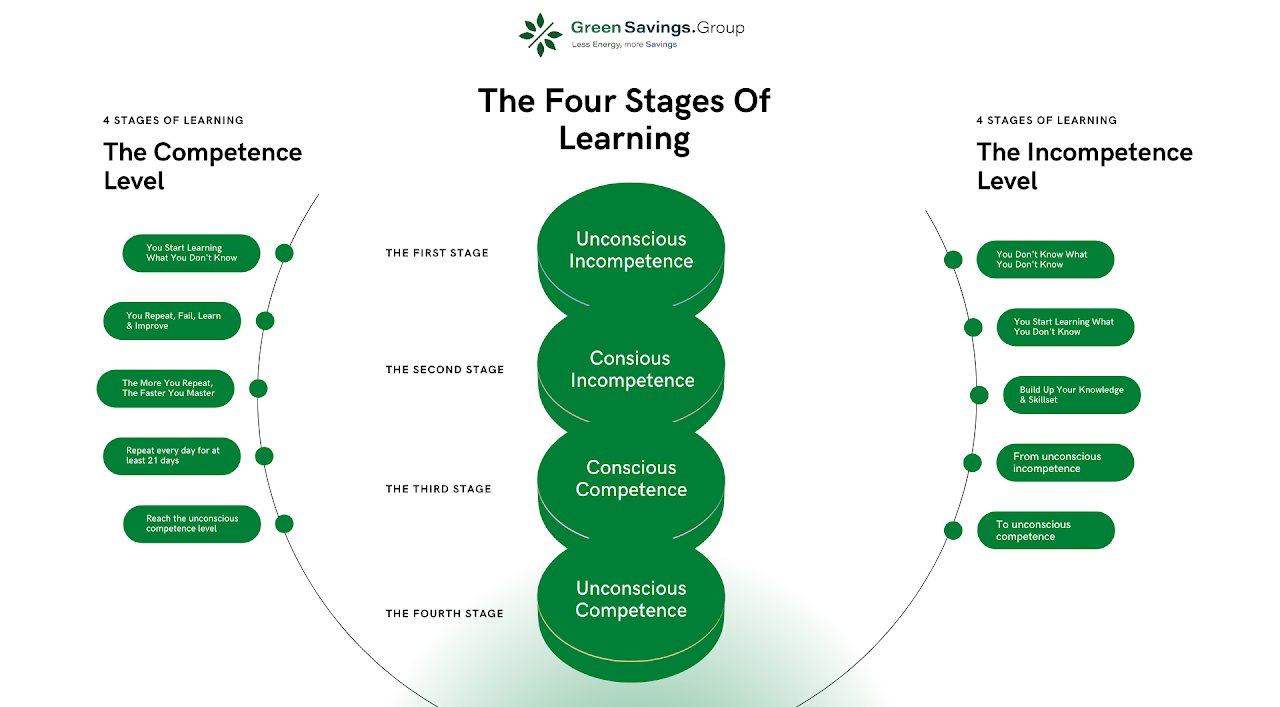 Green Savings.Group
Less Energy, more Savings

The Four Stages Of Learning

4 STAGES OF LEARNING
The Competence Level

You Start Learning What You Don't Know

You Repeat, Fail, Learn & Improve

The More You Repeat, The Faster You Master

Repeat every day for at least 21 days

Reach the unconscious competence level

THE FIRST STAGE
Unconscious Incompetence

THE SECOND STAGE
Consious Incompetence

THE THIRD STAGE
Conscious Competence

THE FOURTH STAGE
Unconscious Competence

4 STAGES OF LEARNING
The Incompetence Level

You Don't Know What You Don't Know

You Start Learning What You Don't Know

Build Up Your Knowledge & Skillset

From unconscious incompetence

To unconscious competence